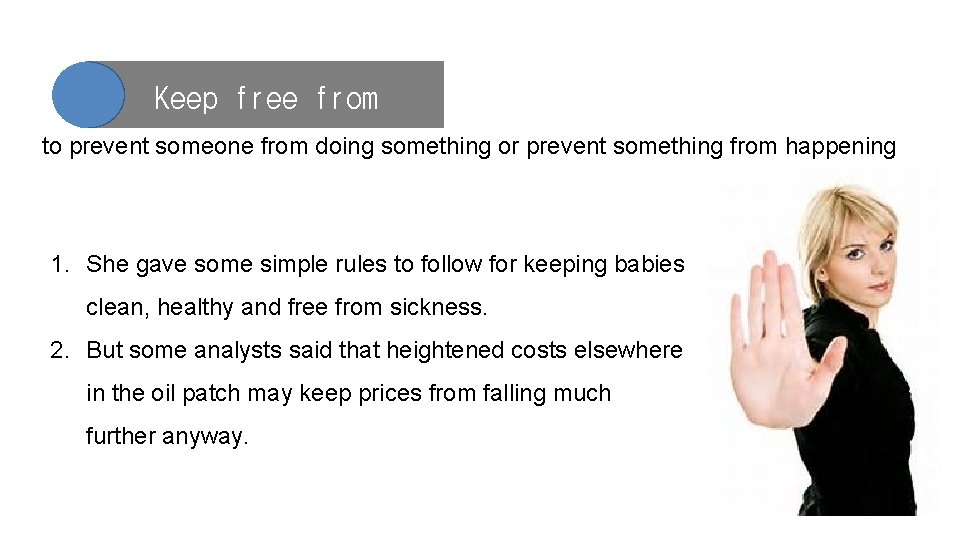 Keep free from

to prevent someone from doing something or prevent something from happening

1. She gave some simple rules to follow for keeping babies clean, healthy and free from sickness.
2. But some analysts said that heightened costs elsewhere in the oil patch may keep prices from falling much further anyway.